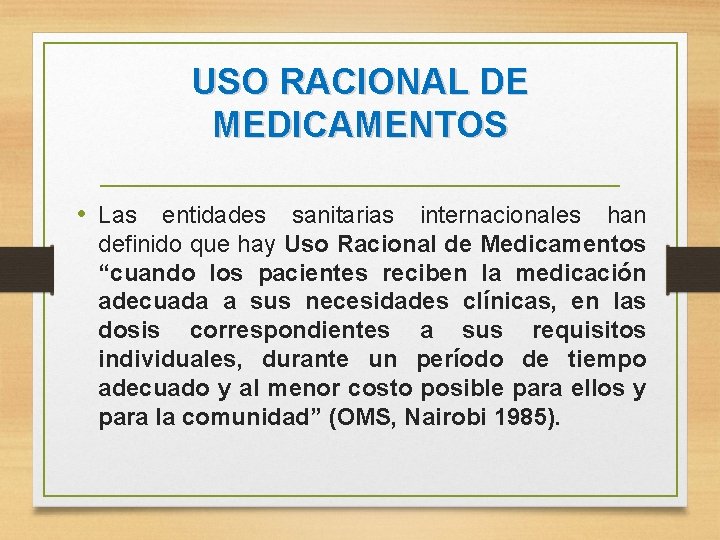 USO RACIONAL DE MEDICAMENTOS

• Las entidades sanitarias internacionales han definido que hay Uso Racional de Medicamentos “cuando los pacientes reciben la medicación adecuada a sus necesidades clínicas, en las dosis correspondientes a sus requisitos individuales, durante un período de tiempo adecuado y al menor costo posible para ellos y para la comunidad” (OMS, Nairobi 1985).